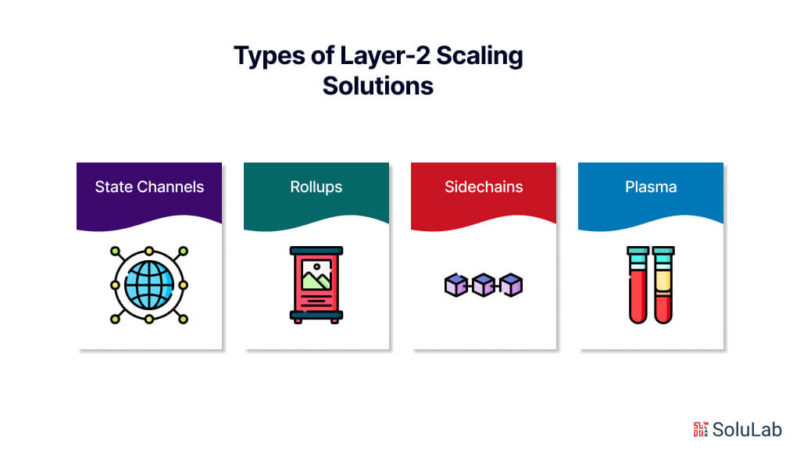 Types of Layer-2 Scaling Solutions

State Channels

Rollups

Sidechains

Plasma

SoluLab